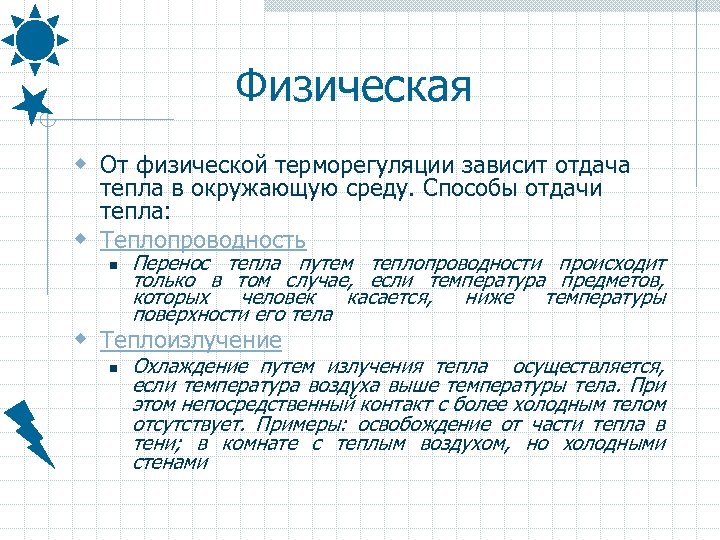 Физическая

От физической терморегуляции зависит отдача тепла в окружающую среду. Способы отдачи тепла:

Теплопроводность

Перенос тепла путем теплопроводности происходит только в том случае, если температура предметов, которых человек касается, ниже температуры поверхности его тела

Теплоизлучение

Охлаждение путем излучения тепла осуществляется, если температура воздуха выше температуры тела. При этом непосредственный контакт с более холодным телом отсутствует. Примеры: освобождение от части тепла в тени; в комнате с теплым воздухом, но холодными стенами